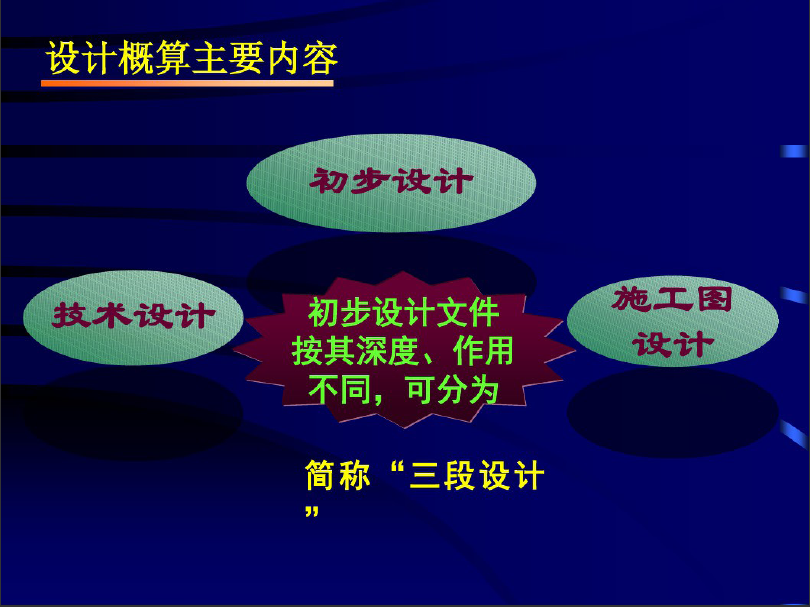 设计概算主要内容

初步设计

技术设计

初步设计文件按其深度、作用不同，可分为

施工图设计

简称“三段设计”